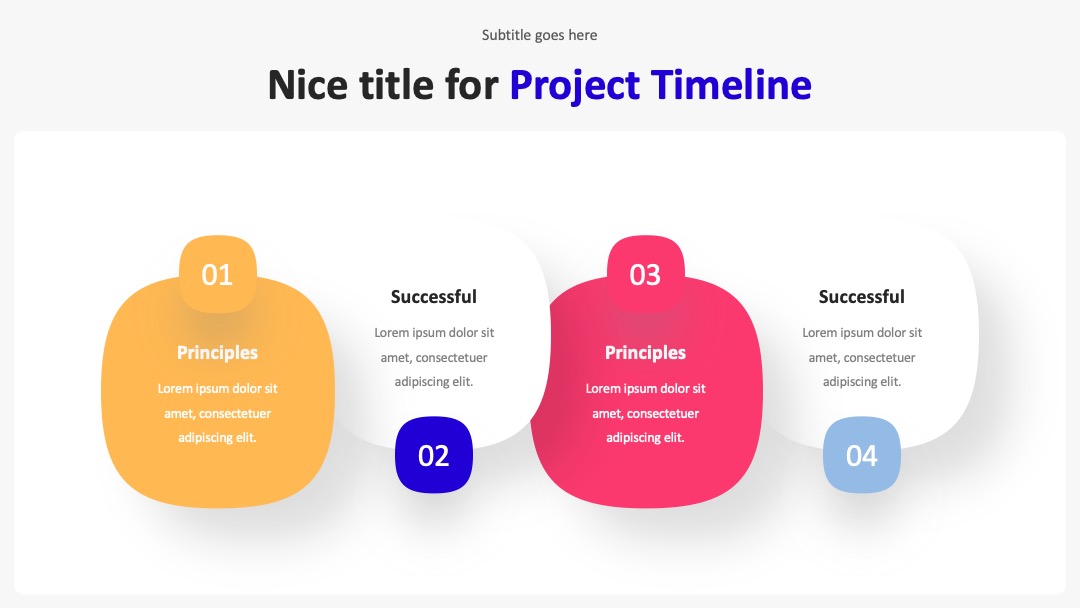 Subtitle goes here

Nice title for Project Timeline

01

Principles

Lorem ipsum dolor sit amet, consectetuer adipiscing elit.

Successful

Lorem ipsum dolor sit amet, consectetuer adipiscing elit.

02

03

Principles

Lorem ipsum dolor sit amet, consectetuer adipiscing elit.

Successful

Lorem ipsum dolor sit amet, consectetuer adipiscing elit.

04